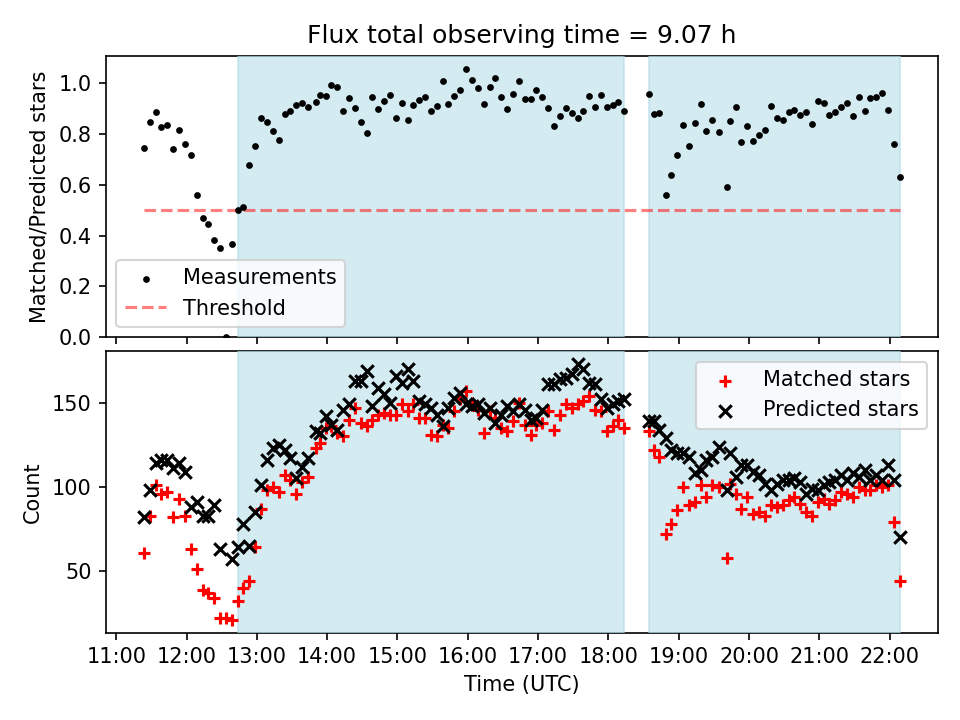 Flux total observing time = 9.07 h

Matched/Predicted stars

1.0
0.8
0.6
0.4
0.2
0.0

Measurements
Threshold

Count

150
100
50

Matched stars
Predicted stars

11:00 12:00 13:00 14:00 15:00 16:00 17:00 18:00 19:00 20:00 21:00 22:00

Time (UTC)